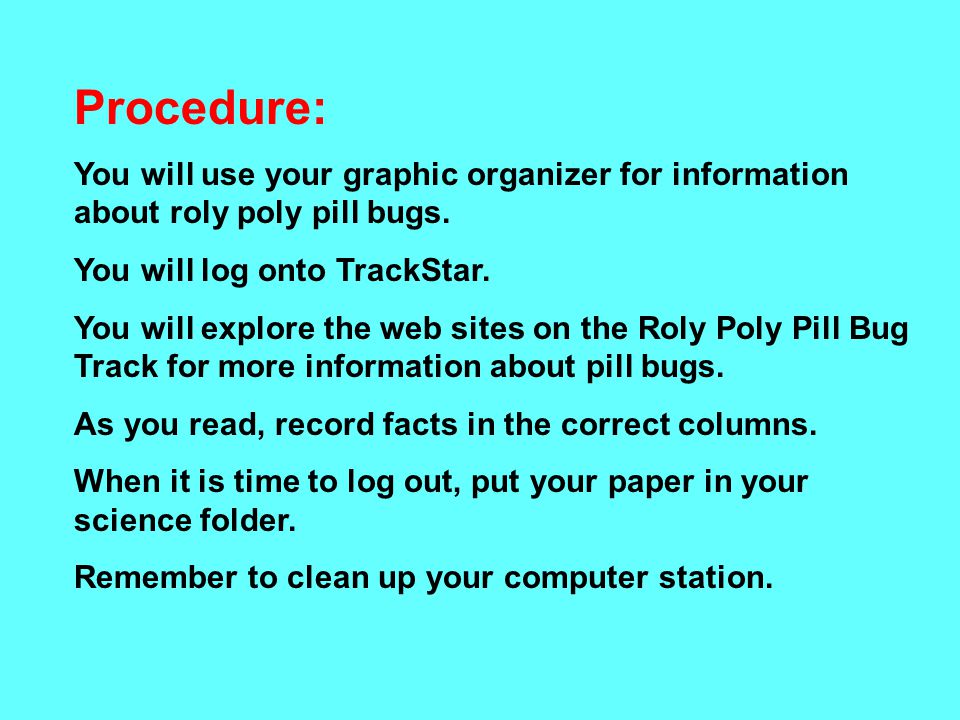 Procedure:

You will use your graphic organizer for information about roly poly pill bugs.

You will log onto TrackStar.

You will explore the web sites on the Roly Poly Pill Bug Track for more information about pill bugs.

As you read, record facts in the correct columns.

When it is time to log out, put your paper in your science folder.

Remember to clean up your computer station.